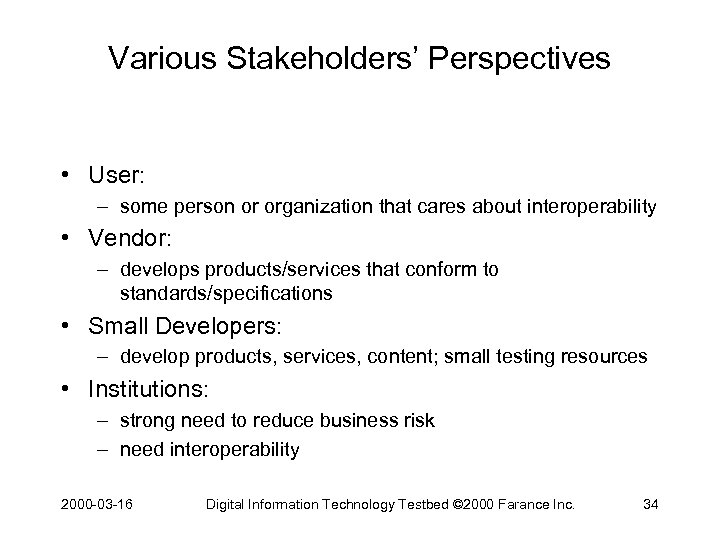 Various Stakeholders' Perspectives

• User:
– some person or organization that cares about interoperability

• Vendor:
– develops products/services that conform to standards/specifications

• Small Developers:
– develop products, services, content; small testing resources

• Institutions:
– strong need to reduce business risk
– need interoperability

2000-03-16 Digital Information Technology Testbed ©2000 Farance Inc. 34